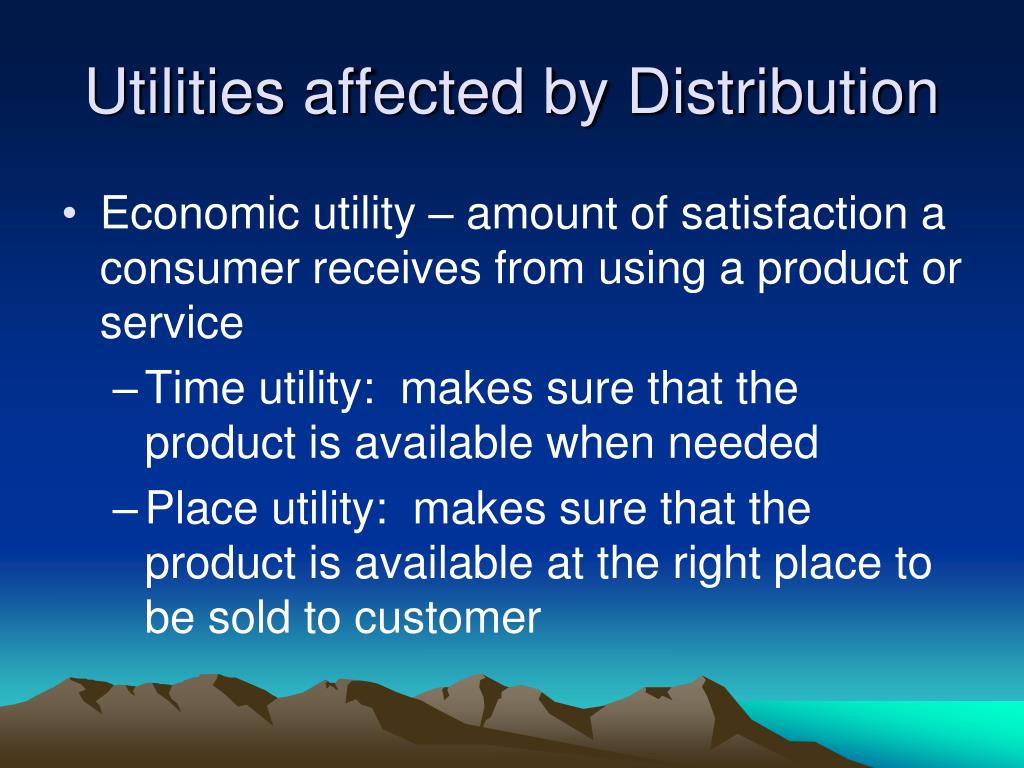 Utilities affected by Distribution

• Economic utility – amount of satisfaction a consumer receives from using a product or service
 – Time utility: makes sure that the product is available when needed
 – Place utility: makes sure that the product is available at the right place to be sold to customer